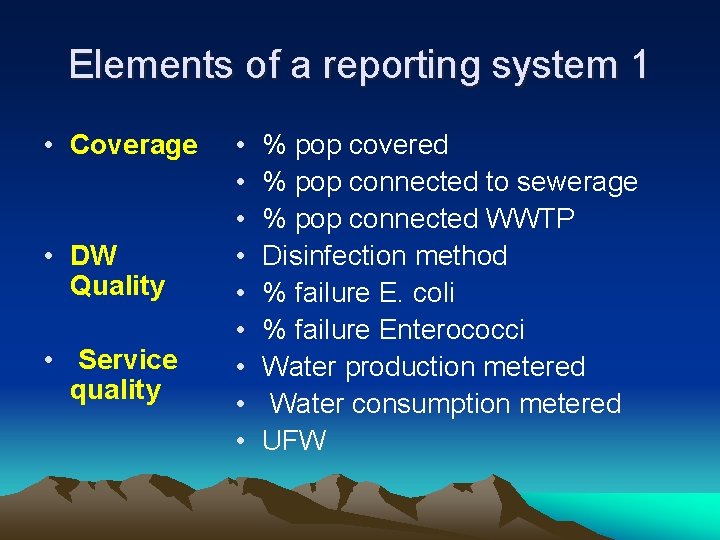 Elements of a reporting system 1

• Coverage

• DW Quality

• Service quality

• % pop covered
• % pop connected to sewerage
• % pop connected WWTP
• Disinfection method
• % failure E. coli
• % failure Enterococci
• Water production metered
• Water consumption metered
• UFW